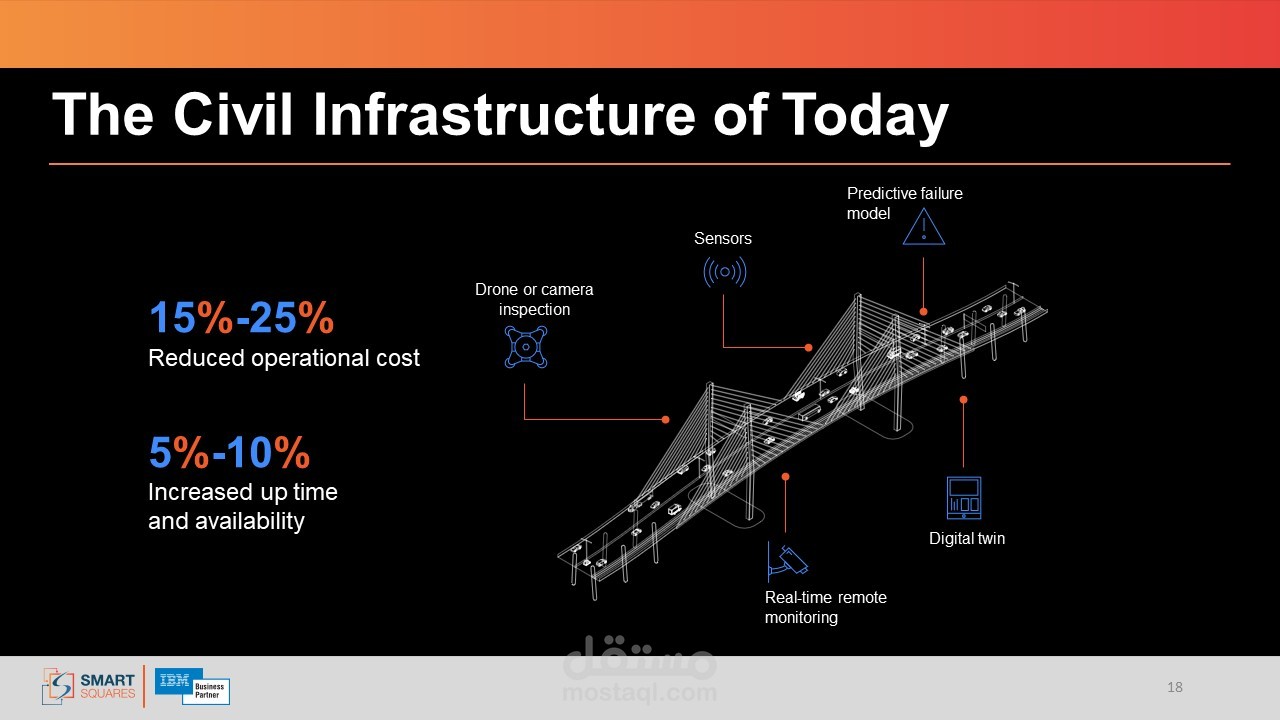 The Civil Infrastructure of Today

15%-25%
Reduced operational cost

5%-10%
Increased up time and availability

Drone or camera inspection

Sensors

Predictive failure model

Digital twin

Real-time remote monitoring

SMART SQUARES

IBM Business Partner

مستقل
mostaql.com

18